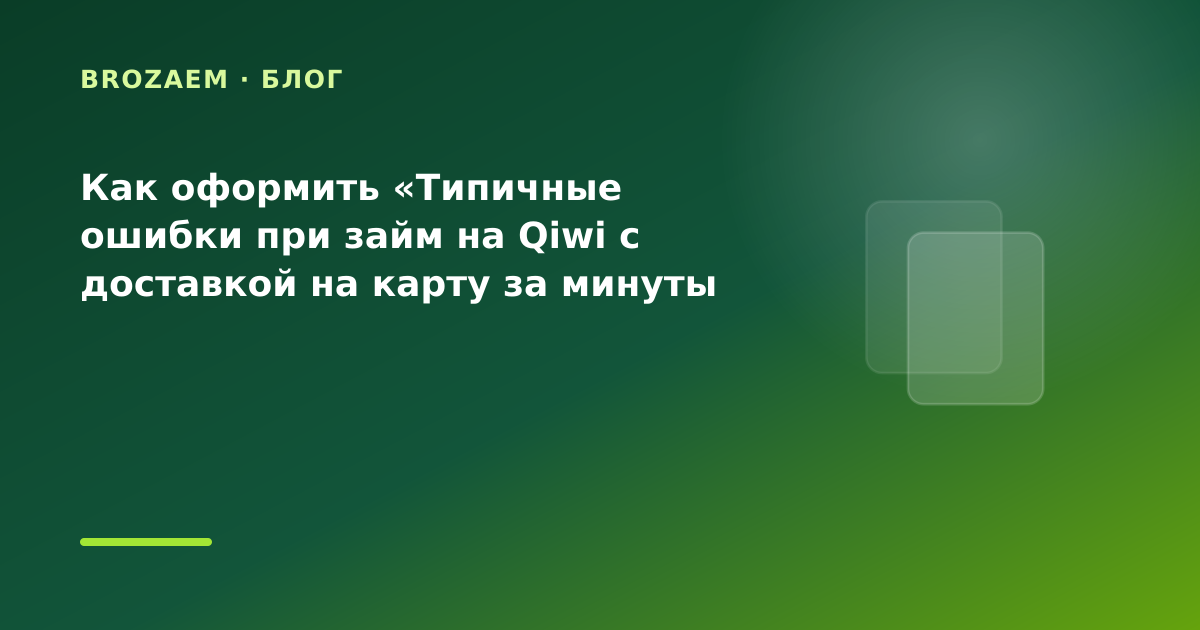 BROZAEM · БЛОГ

Как оформить «Типичные ошибки при займ на Qiwi с доставкой на карту за минуты